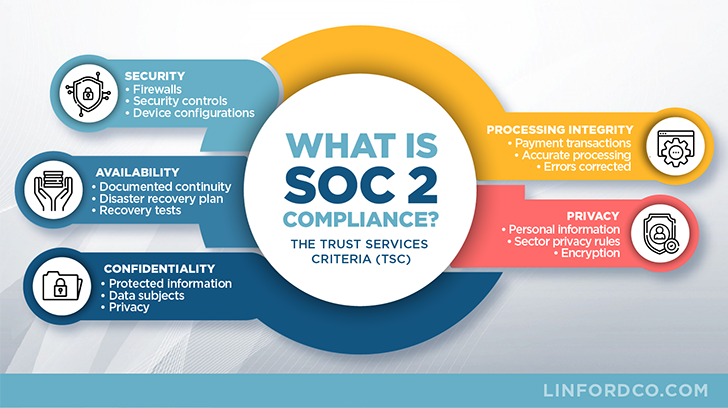 SECURITY
• Firewalls
• Security controls
• Device configurations

AVAILABILITY
• Documented continuity
• Disaster recovery plan
• Recovery tests

CONFIDENTIALITY
• Protected information
• Data subjects
• Privacy

WHAT IS SOC 2 COMPLIANCE?

THE TRUST SERVICES CRITERIA (TSC)

PROCESSING INTEGRITY
• Payment transactions
• Accurate processing
• Errors corrected

PRIVACY
• Personal information
• Sector privacy rules
• Encryption

LINFORDCO.COM